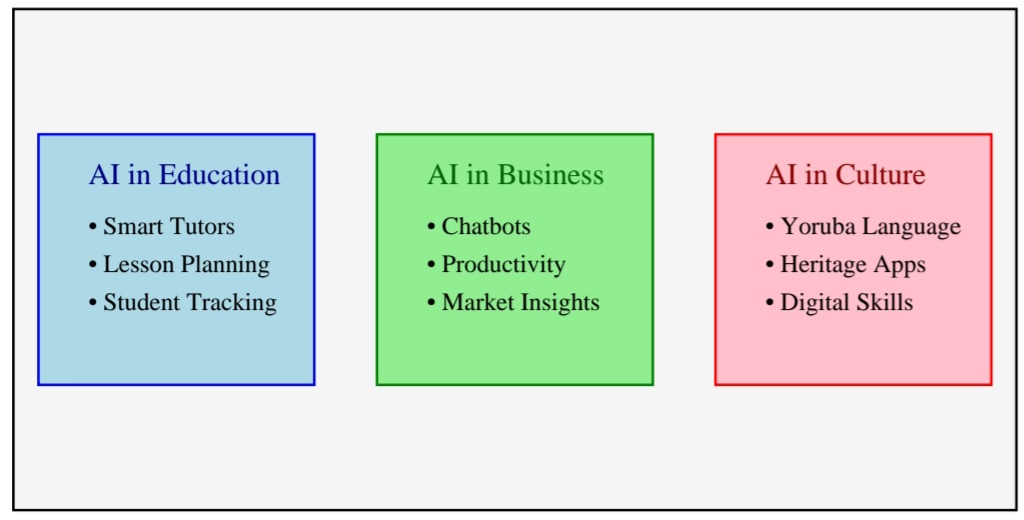 AI in Education
• Smart Tutors
• Lesson Planning
• Student Tracking

AI in Business
• Chatbots
• Productivity
• Market Insights

AI in Culture
• Yoruba Language
• Heritage Apps
• Digital Skills